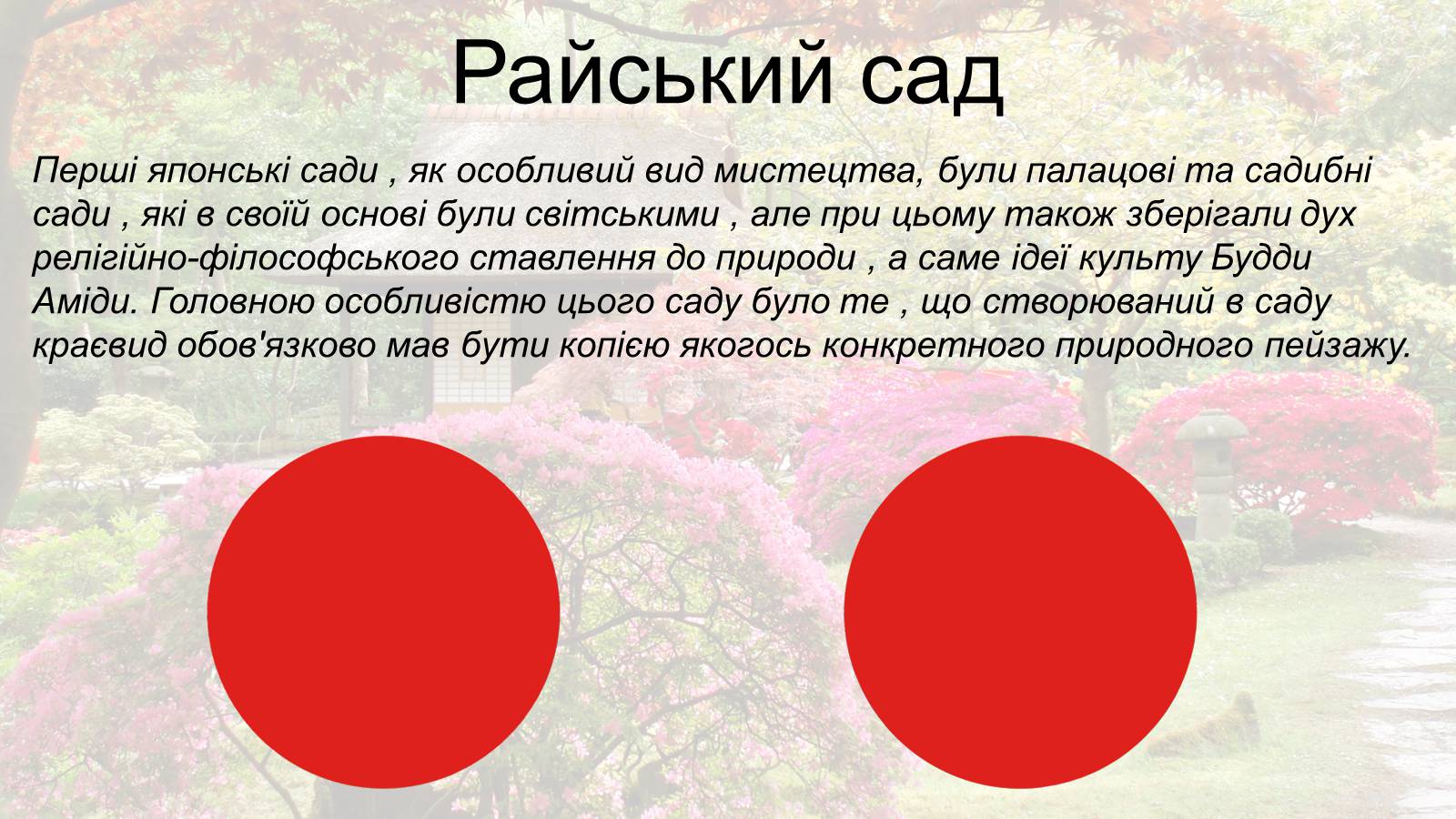 Райський сад

Перші японські сади , як особливий вид мистецтва, були палацові та садибні сади , які в своїй основі були світськими , але при цьому також зберігали дух релігійно-філософського ставлення до природи , а саме ідеї культу Будди Аміди. Головною особливістю цього саду було те , що створюваний в саду краєвид обов'язково мав бути копією якогось конкретного природного пейзажу.